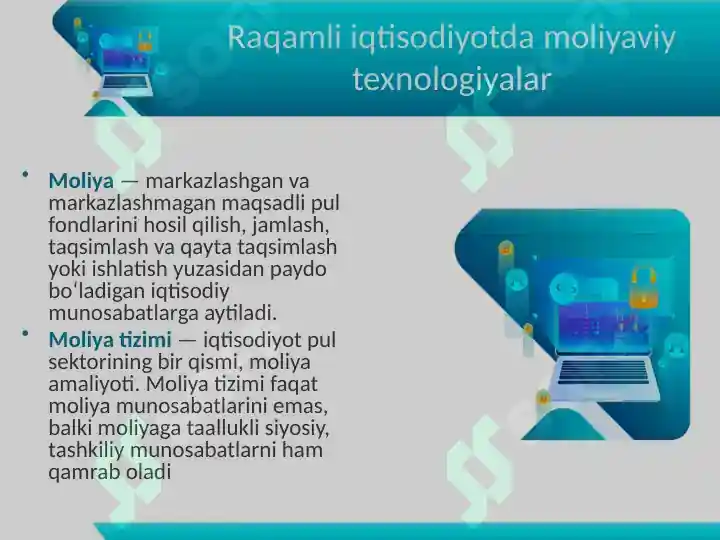 Raqamli iqtisodiyotda moliyaviy texnologiyalar

• Moliya — markazlashgan va markazlashmagan maqsadli pul fondlarini hosil qilish, jamlash, taqsimlash va qayta taqsimlash yoki ishlatish yuzasidan paydo boʻladigan iqtisodiy munosabatlarga aytiladi.

• Moliya tizimi — iqtisodiyot pul sektorining bir qismi, moliya amaliyoti. Moliya tizimi faqat moliya munosabatlarini emas, balki moliyaga taallukli siyosiy, tashkiliy munosabatlarni ham qamrab oladi